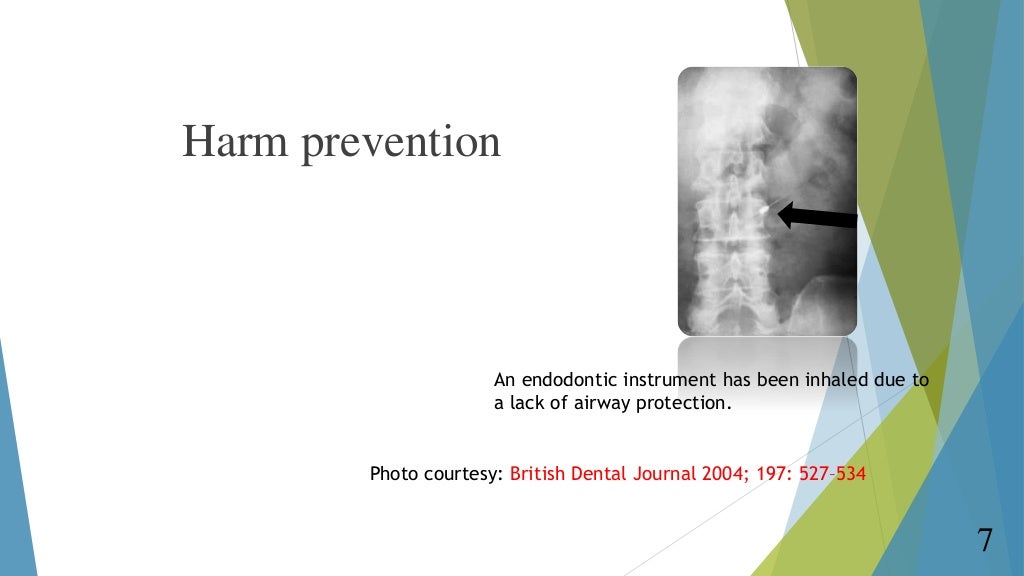 Harm prevention

An endodontic instrument has been inhaled due to a lack of airway protection.

Photo courtesy: British Dental Journal 2004; 197: 527–534

7